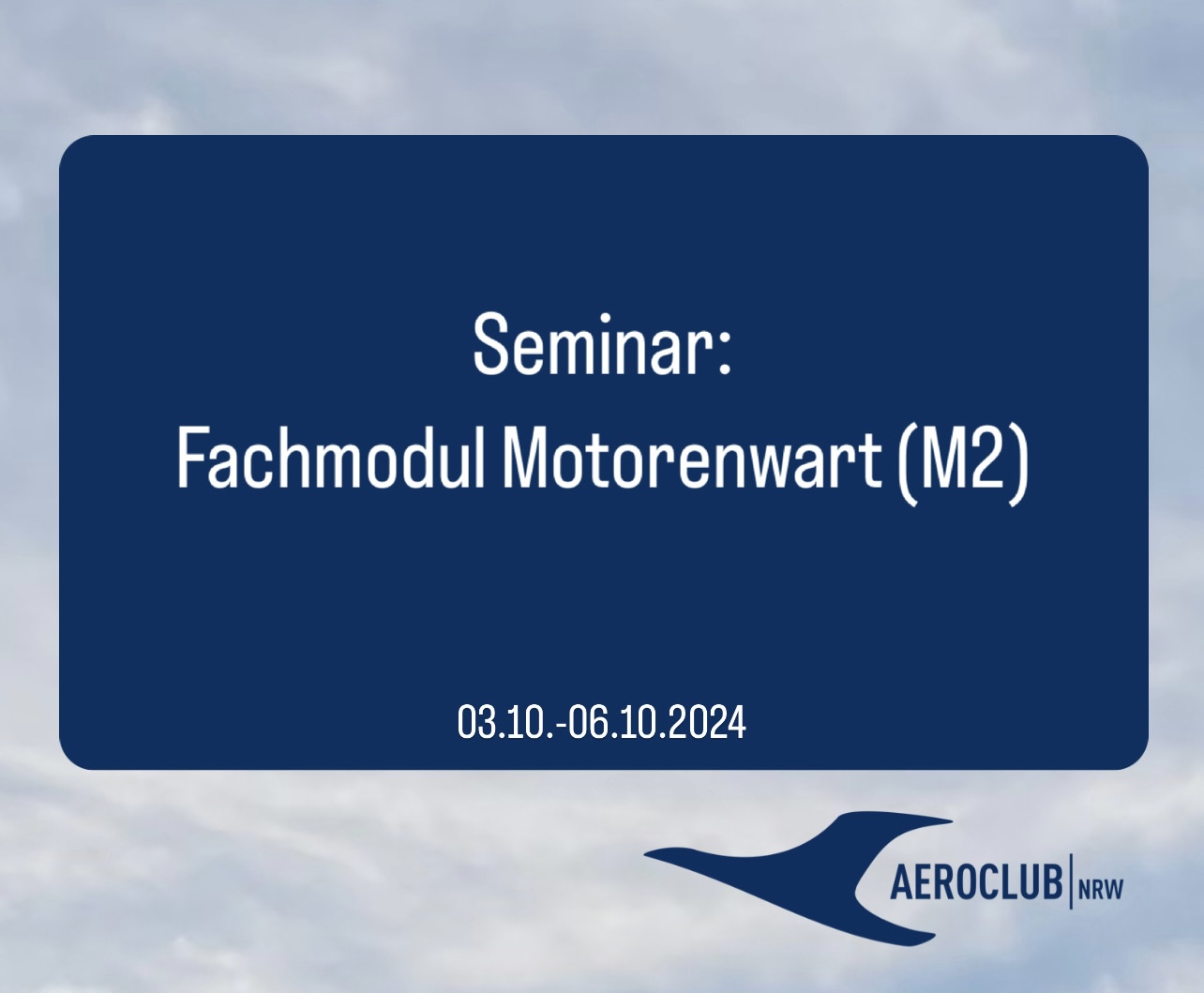 Seminar:
Fachmodul Motorenwart (M2)

03.10.-06.10.2024

AEROCLUB | NRW